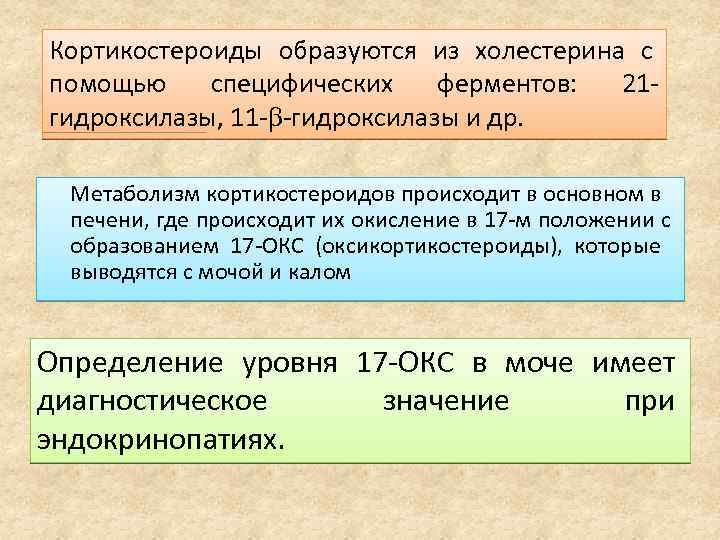 Кортикостероиды образуются из холестерина с помощью специфических ферментов: 21-гидроксилазы, 11-$\beta$-гидроксилазы и др.

Метаболизм кортикостероидов происходит в основном в печени, где происходит их окисление в 17-м положении с образованием 17-ОКС (оксикортикостероиды), которые выводятся с мочой и калом

Определение уровня 17-ОКС в моче имеет диагностическое значение при эндокринопатиях.